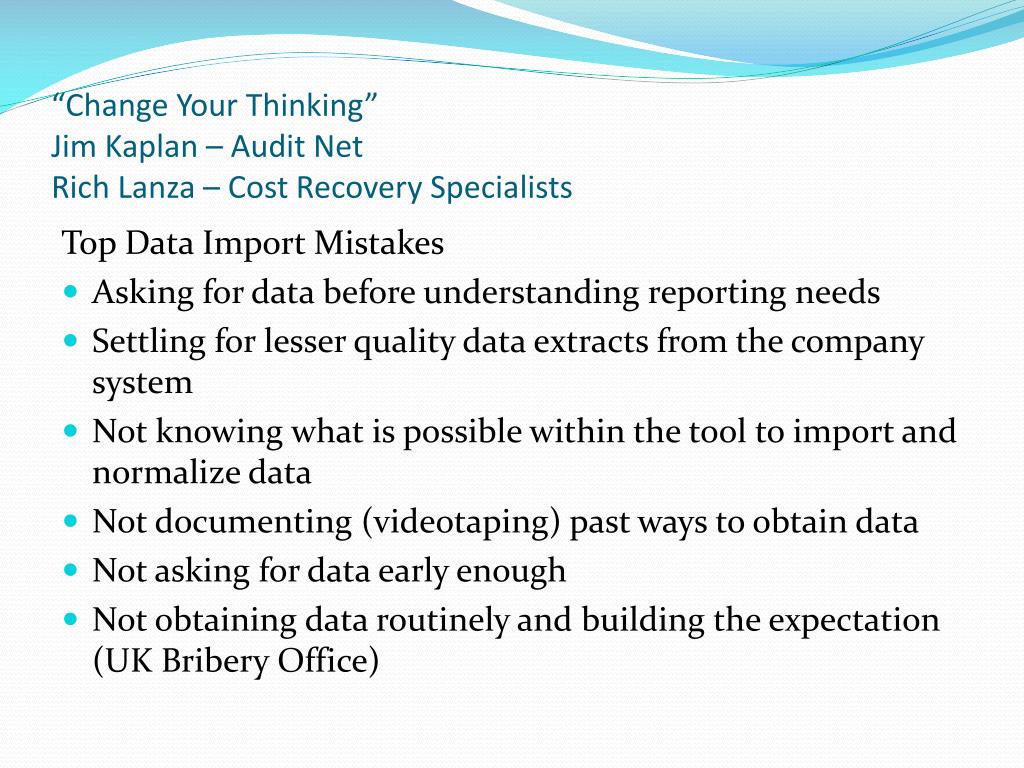 “Change Your Thinking”
Jim Kaplan – Audit Net
Rich Lanza – Cost Recovery Specialists

Top Data Import Mistakes

- Asking for data before understanding reporting needs
- Settling for lesser quality data extracts from the company system
- Not knowing what is possible within the tool to import and normalize data
- Not documenting (videotaping) past ways to obtain data
- Not asking for data early enough
- Not obtaining data routinely and building the expectation (UK Bribery Office)